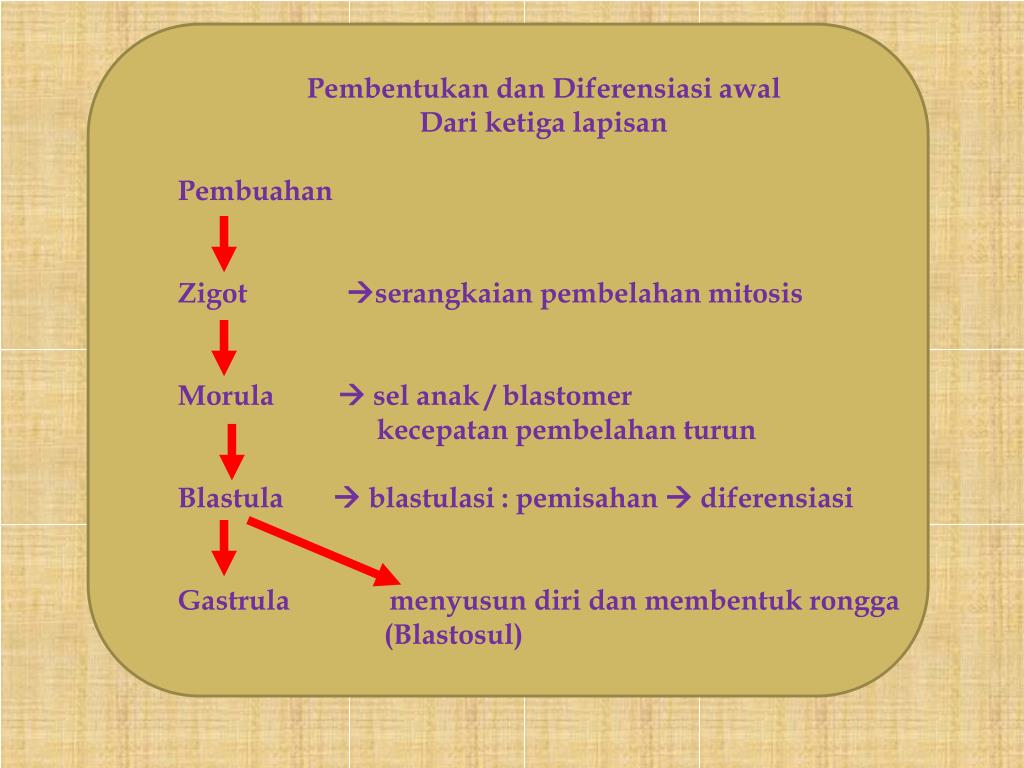 Pembentukan dan Diferensiasi awal
Dari ketiga lapisan

Pembuahan

Zigot →serangkaian pembelahan mitosis

Morula → sel anak / blastomer
kecepatan pembelahan turun

Blastula → blastulasi : pemisahan → diferensiasi

Gastrula menyusun diri dan membentuk rongga (Blastosul)